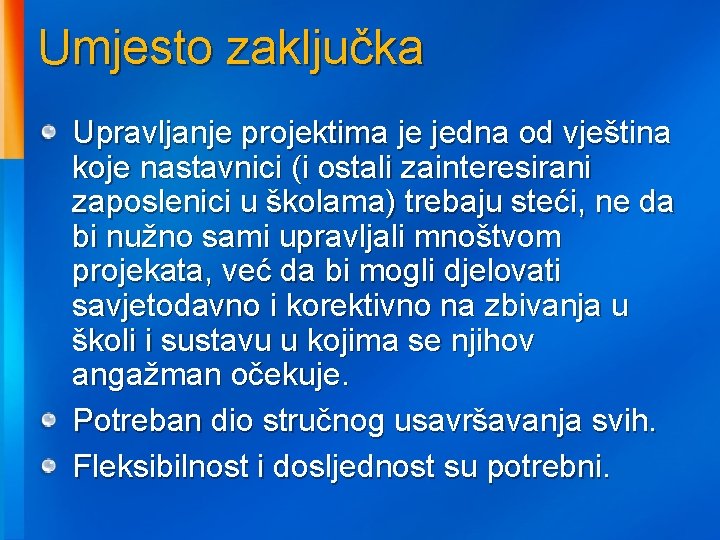 Umjesto zaključka

Upravljanje projektima je jedna od vještina koje nastavnici (i ostali zainteresirani zaposlenici u školama) trebaju steći, ne da bi nužno sami upravljali mnoštvom projekata, već da bi mogli djelovati savjetodavno i korektivno na zbivanja u školi i sustavu u kojima se njihov angažman očekuje.

Potreban dio stručnog usavršavanja svih.

Fleksibilnost i dosljednost su potrebni.